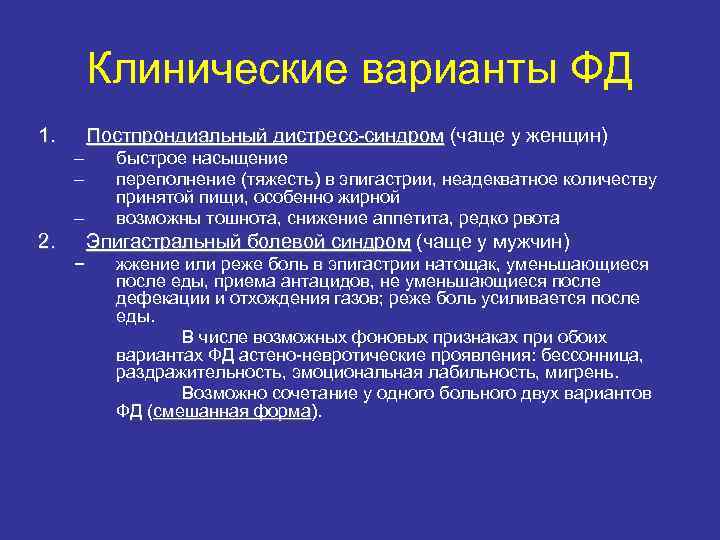 Клинические варианты ФД

1. Постпрондиальный дистресс-синдром (чаще у женщин)
– быстрое насыщение
– переполнение (тяжесть) в эпигастрии, неадекватное количеству принятой пищи, особенно жирной
– возможны тошнота, снижение аппетита, редко рвота

2. Эпигастральный болевой синдром (чаще у мужчин)
– жжение или реже боль в эпигастрии натощак, уменьшающиеся после еды, приема антацидов, не уменьшающиеся после дефекации и отхождения газов; реже боль усиливается после еды.

В числе возможных фоновых признаках при обоих вариантах ФД астено-невротические проявления: бессонница, раздражительность, эмоциональная лабильность, мигрень.

Возможно сочетание у одного больного двух вариантов ФД (смешанная форма).